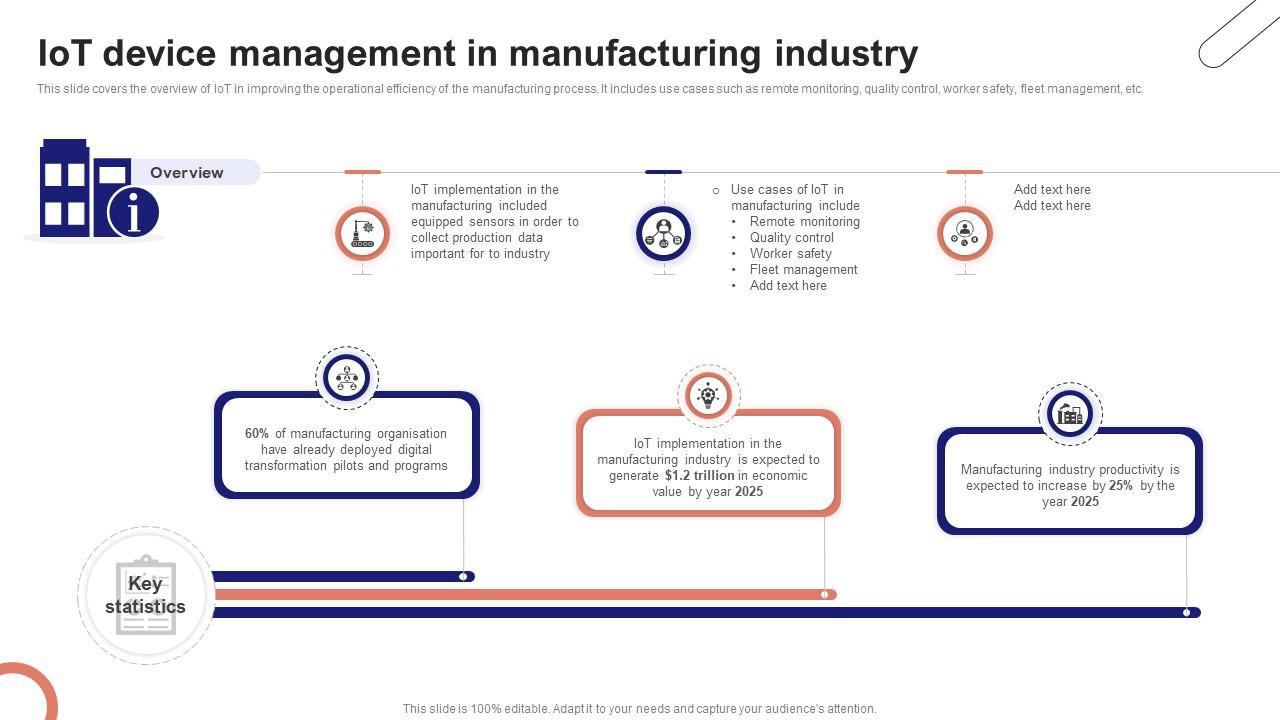 IoT device management in manufacturing industry

This slide covers the overview of IoT in improving the operational efficiency of the manufacturing process. It includes use cases such as remote monitoring, quality control, worker safety, fleet management, etc.

Overview

IoT implementation in the manufacturing included equipped sensors in order to collect production data important for to industry

○ Use cases of IoT in manufacturing include
• Remote monitoring
• Quality control
• Worker safety
• Fleet management
• Add text here

Add text here
Add text here

60% of manufacturing organisation have already deployed digital transformation pilots and programs

IoT implementation in the manufacturing industry is expected to generate $1.2 trillion in economic value by year 2025

Manufacturing industry productivity is expected to increase by 25% by the year 2025

Key statistics

This slide is 100% editable. Adapt it to your needs and capture your audience's attention.